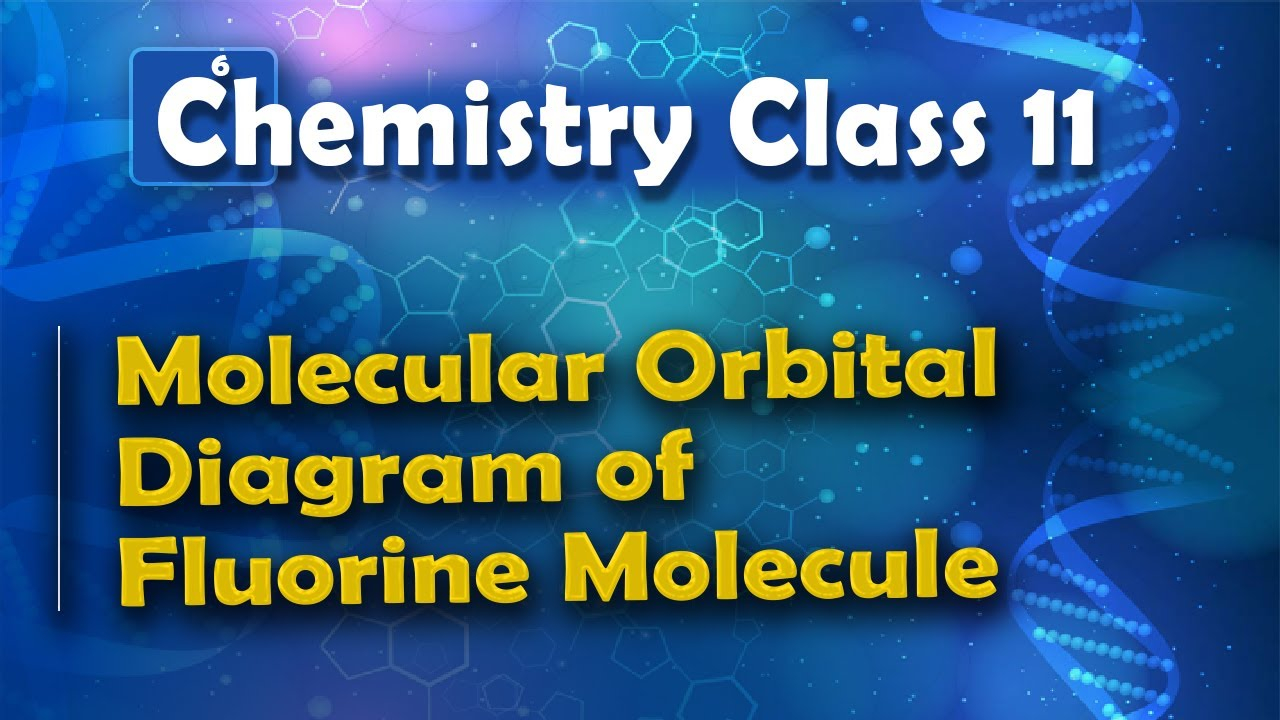 6
Chemistry Class 11

Molecular Orbital Diagram of Fluorine Molecule